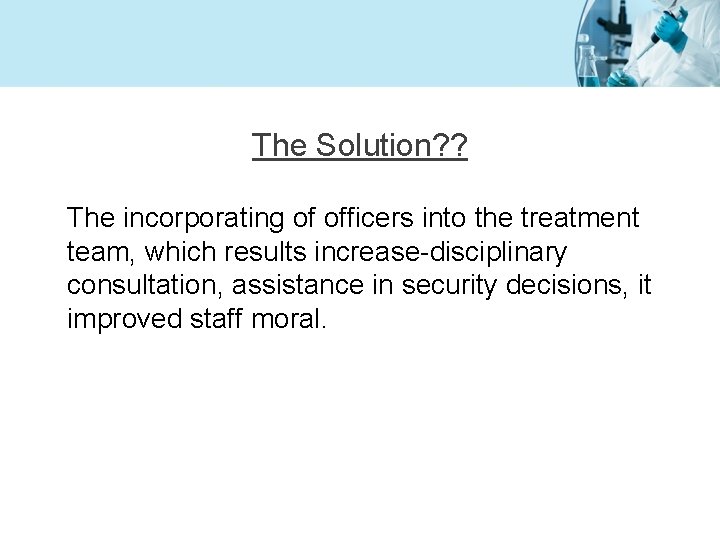 The Solution??

The incorporating of officers into the treatment team, which results increase-disciplinary consultation, assistance in security decisions, it improved staff moral.